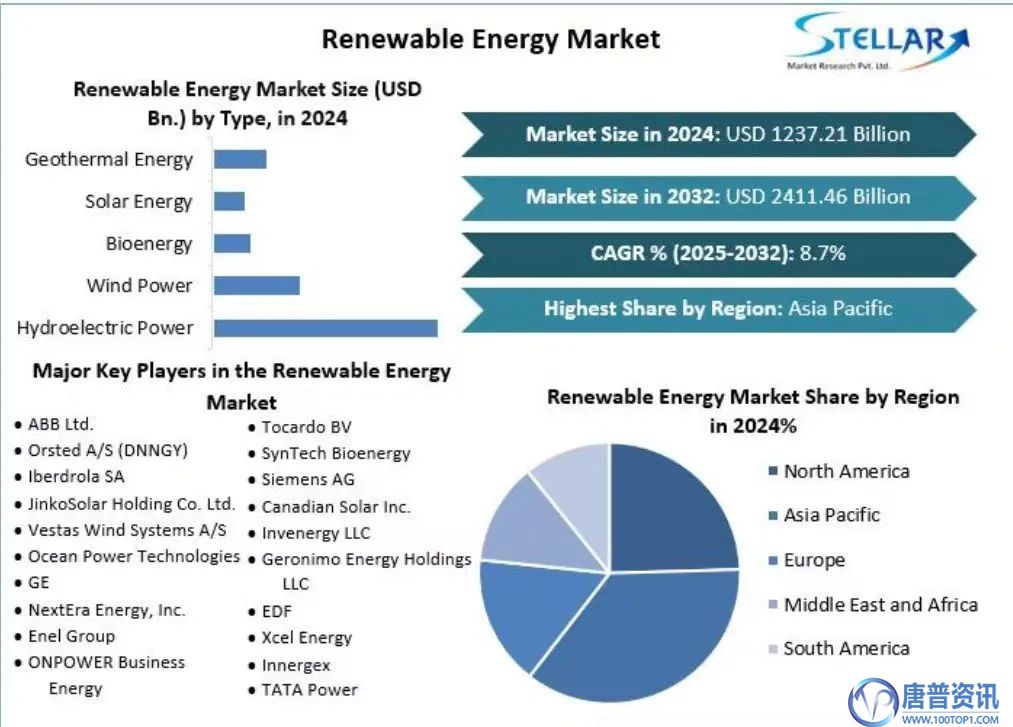 Renewable Energy Market

STELLAR
Market Research Pvt. Ltd.

Renewable Energy Market Size (USD Bn.) by Type, in 2024

Geothermal Energy
Solar Energy
Bioenergy
Wind Power
Hydroelectric Power

Market Size in 2024: USD 1237.21 Billion

Market Size in 2032: USD 2411.46 Billion

CAGR % (2025-2032): 8.7%

Highest Share by Region: Asia Pacific

Major Key Players in the Renewable Energy Market

• ABB Ltd.
• Orsted A/S (DNNGY)
• Iberdrola SA
• JinkoSolar Holding Co. Ltd.
• Vestas Wind Systems A/S
• Ocean Power Technologies
• GE
• NextEra Energy, Inc.
• Enel Group
• ONPOWER Business Energy

• Tocardo BV
• SynTech Bioenergy
• Siemens AG
• Canadian Solar Inc.
• Invenergy LLC
• Geronimo Energy Holdings LLC
• EDF
• Xcel Energy
• Innergex
• TATA Power

Renewable Energy Market Share by Region in 2024%

North America
Asia Pacific
Europe
Middle East and Africa
South America

唐普资讯
WWW.100TOP1.COM